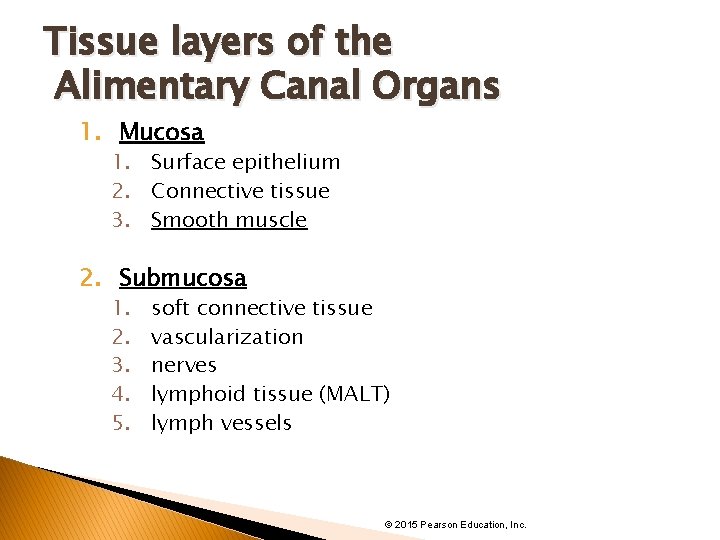 Tissue layers of the Alimentary Canal Organs

1. Mucosa
   1. Surface epithelium
   2. Connective tissue
   3. Smooth muscle

2. Submucosa
   1. soft connective tissue
   2. vascularization
   3. nerves
   4. lymphoid tissue (MALT)
   5. lymph vessels

© 2015 Pearson Education, Inc.